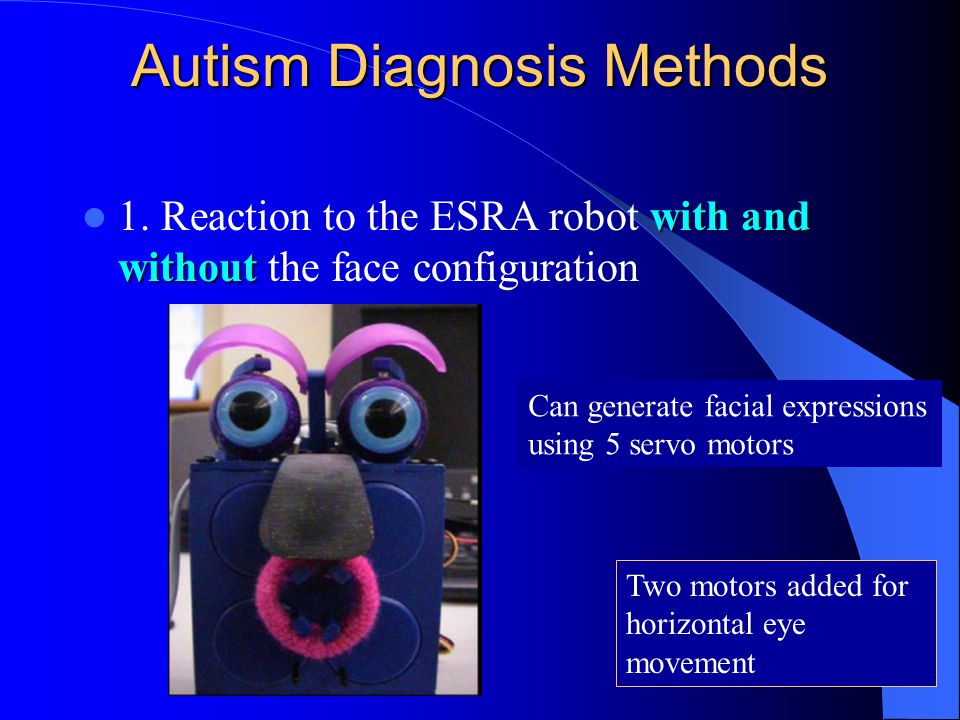 Autism Diagnosis Methods

1. Reaction to the ESRA robot with and without the face configuration

Can generate facial expressions using 5 servo motors

Two motors added for horizontal eye movement